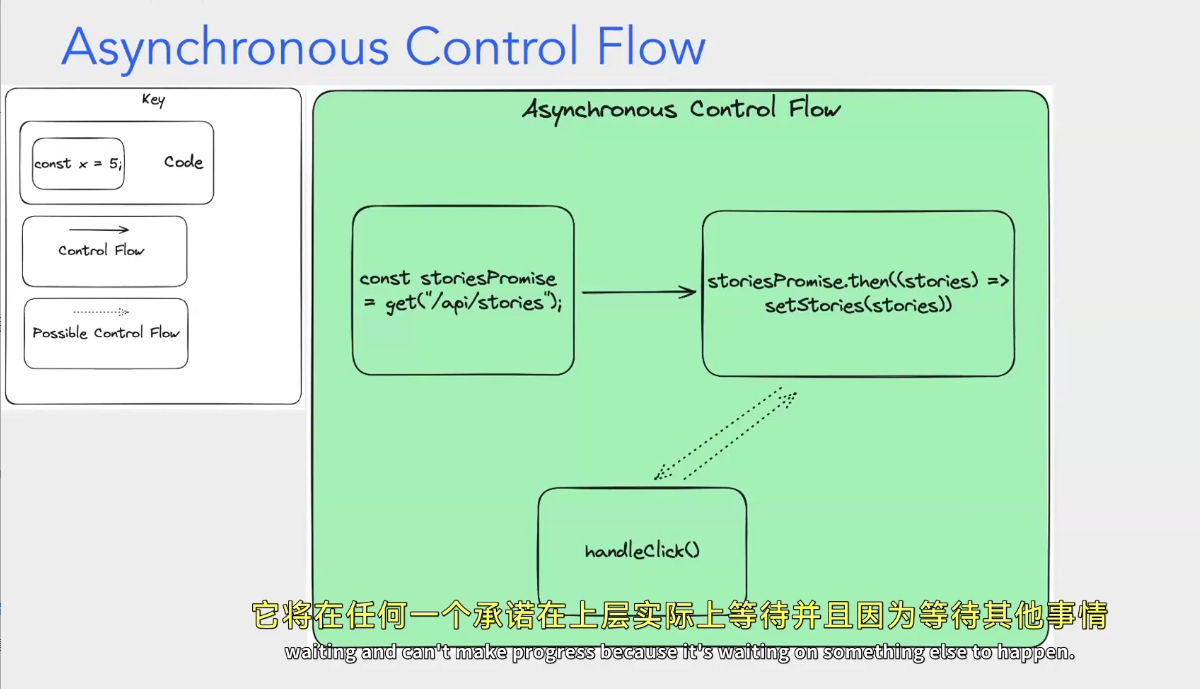 Asynchronous Control Flow

Key

const x = 5;

Code

Control Flow

Possible Control Flow

Asynchronous Control Flow

const storiesPromise = get("/api/stories");

storiesPromise.then((stories) => setStories(stories))

handleClick()

它将在任何一个承诺在上层实际上等待并且因为等待其他事情

waiting and can't make progress because it's waiting on something else to happen.